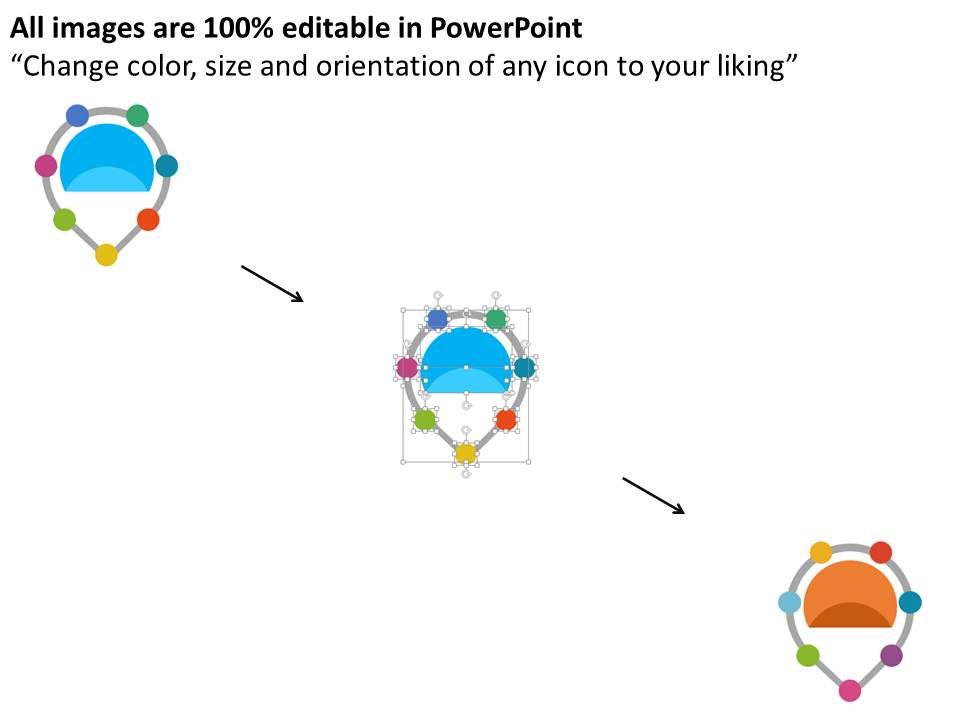 All images are 100% editable in PowerPoint
“Change color, size and orientation of any icon to your liking”